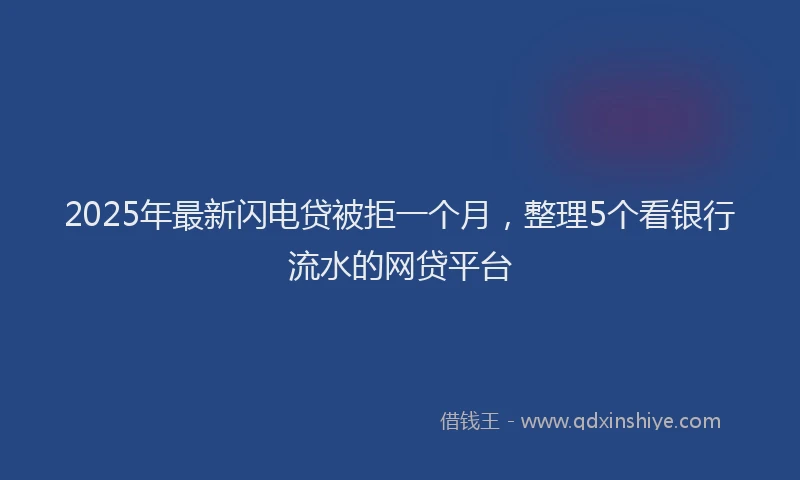 2025年最新闪电贷被拒一个月，整理5个看银行流水的网贷平台

借钱王 - www.qdxinshiye.com